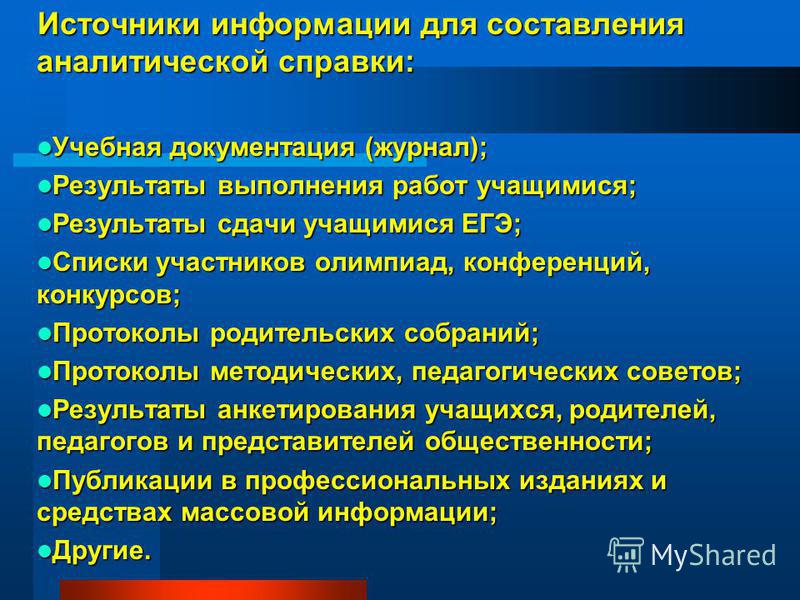 Источники информации для составления аналитической справки:

●Учебная документация (журнал);

●Результаты выполнения работ учащимися;

●Результаты сдачи учащимися ЕГЭ;

●Списки участников олимпиад, конференций, конкурсов;

●Протоколы родительских собраний;

●Протоколы методических, педагогических советов;

●Результаты анкетирования учащихся, родителей, педагогов и представителей общественности;

●Публикации в профессиональных изданиях и средствах массовой информации;

●Другие.

MyShared